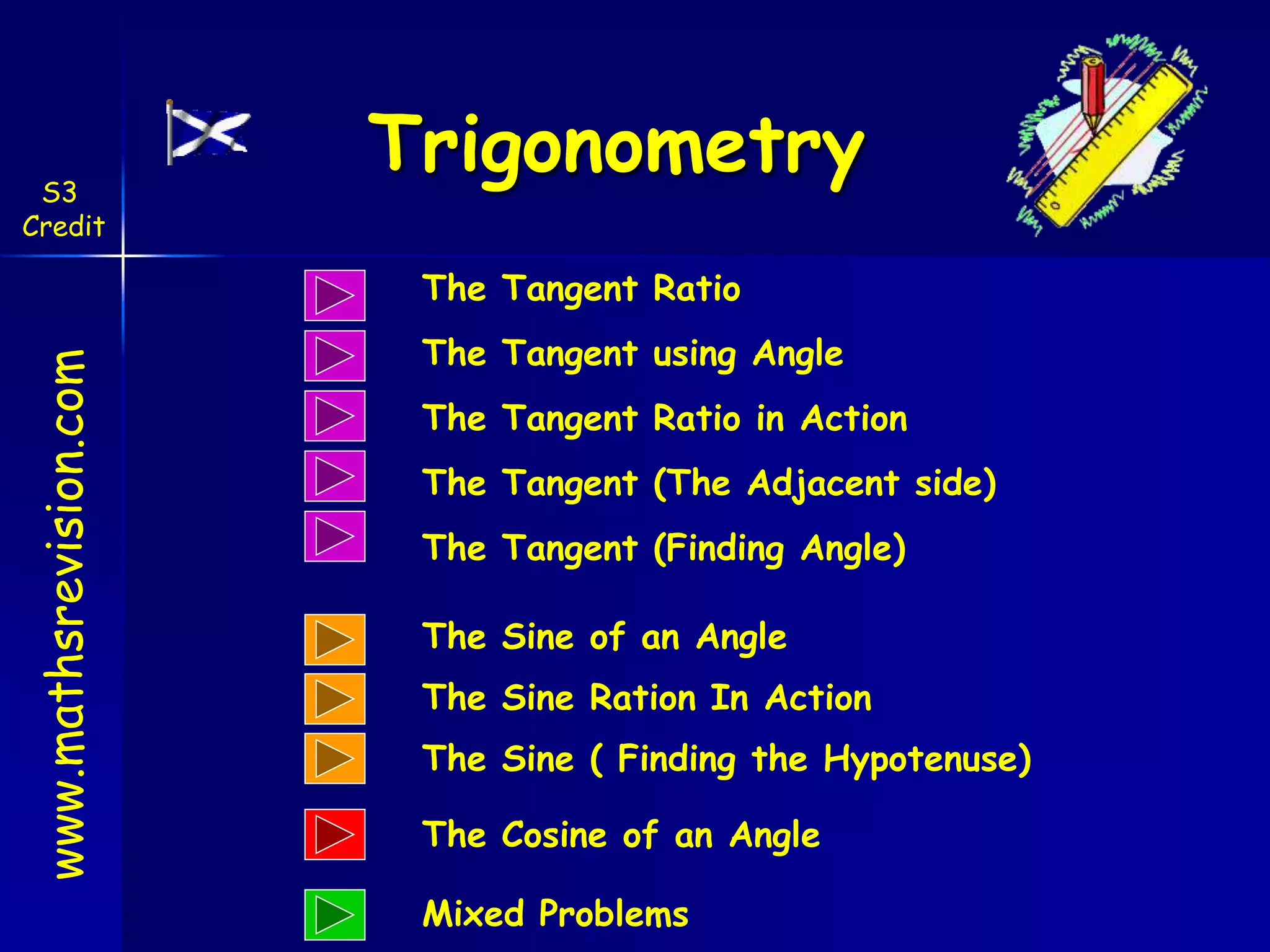 S3
Credit

www.mathsrevision.com

Trigonometry

The Tangent Ratio

The Tangent using Angle

The Tangent Ratio in Action

The Tangent (The Adjacent side)

The Tangent (Finding Angle)

The Sine of an Angle

The Sine Ration In Action

The Sine ( Finding the Hypotenuse)

The Cosine of an Angle

Mixed Problems